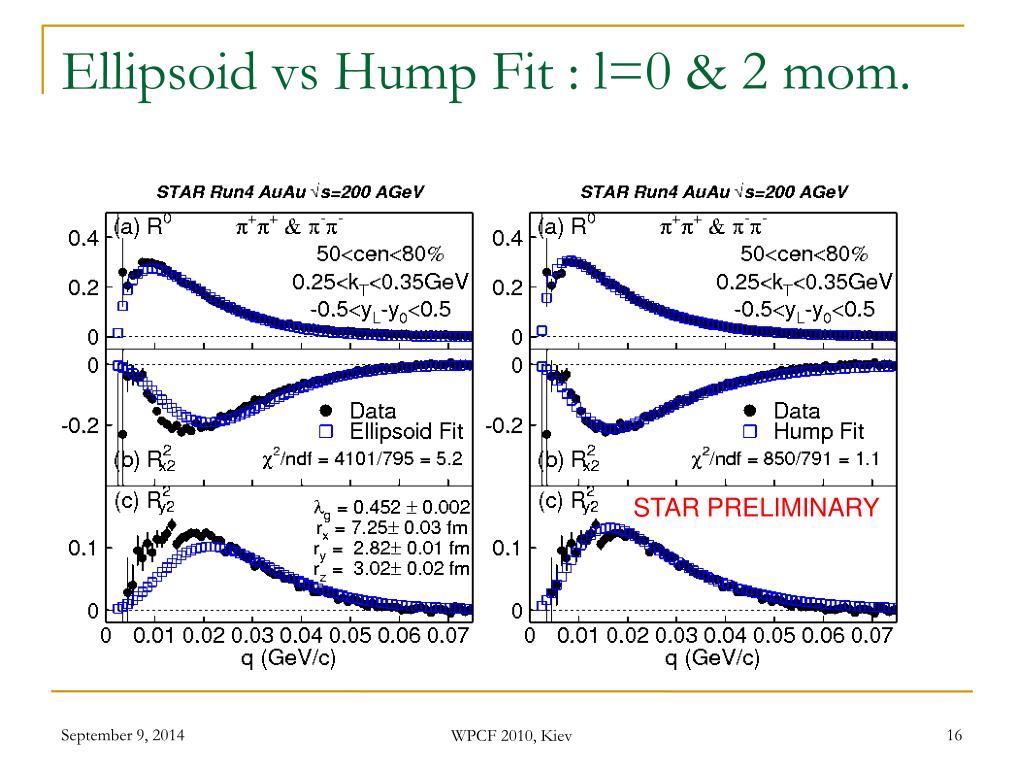 Ellipsoid vs Hump Fit : l=0 & 2 mom.

STAR Run4 AuAu $\sqrt{s}$=200 AGeV

(a) $R^0$ $\pi^+\pi^+$ & $\pi^-\pi^-$

50<cen<80%

0.25<$k_T$<0.35GeV

-0.5<$y_L$-$y_0$<0.5

0.4
0.2
0

0

-0.2

Data

Ellipsoid Fit

(b) $R^2_{x2}$ $\chi^2$/ndf = 4101/795 = 5.2

(c) $R^2_{y2}$

$\lambda_g$ = 0.452 $\pm$ 0.002

$r_x$ = 7.25$\pm$ 0.03 fm

$r_y$ = 2.82$\pm$ 0.01 fm

$r_z$ = 3.02$\pm$ 0.02 fm

0.1
0

0 0.01 0.02 0.03 0.04 0.05 0.06 0.07

q (GeV/c)

STAR Run4 AuAu $\sqrt{s}$=200 AGeV

(a) $R^0$ $\pi^+\pi^+$ & $\pi^-\pi^-$

50<cen<80%

0.25<$k_T$<0.35GeV

-0.5<$y_L$-$y_0$<0.5

0.4
0.2
0

0

-0.2

Data

Hump Fit

(b) $R^2_{x2}$ $\chi^2$/ndf = 850/791 = 1.1

(c) $R^2_{y2}$

STAR PRELIMINARY

0.1
0

0 0.01 0.02 0.03 0.04 0.05 0.06 0.07

q (GeV/c)

September 9, 2014

WPCF 2010, Kiev

16